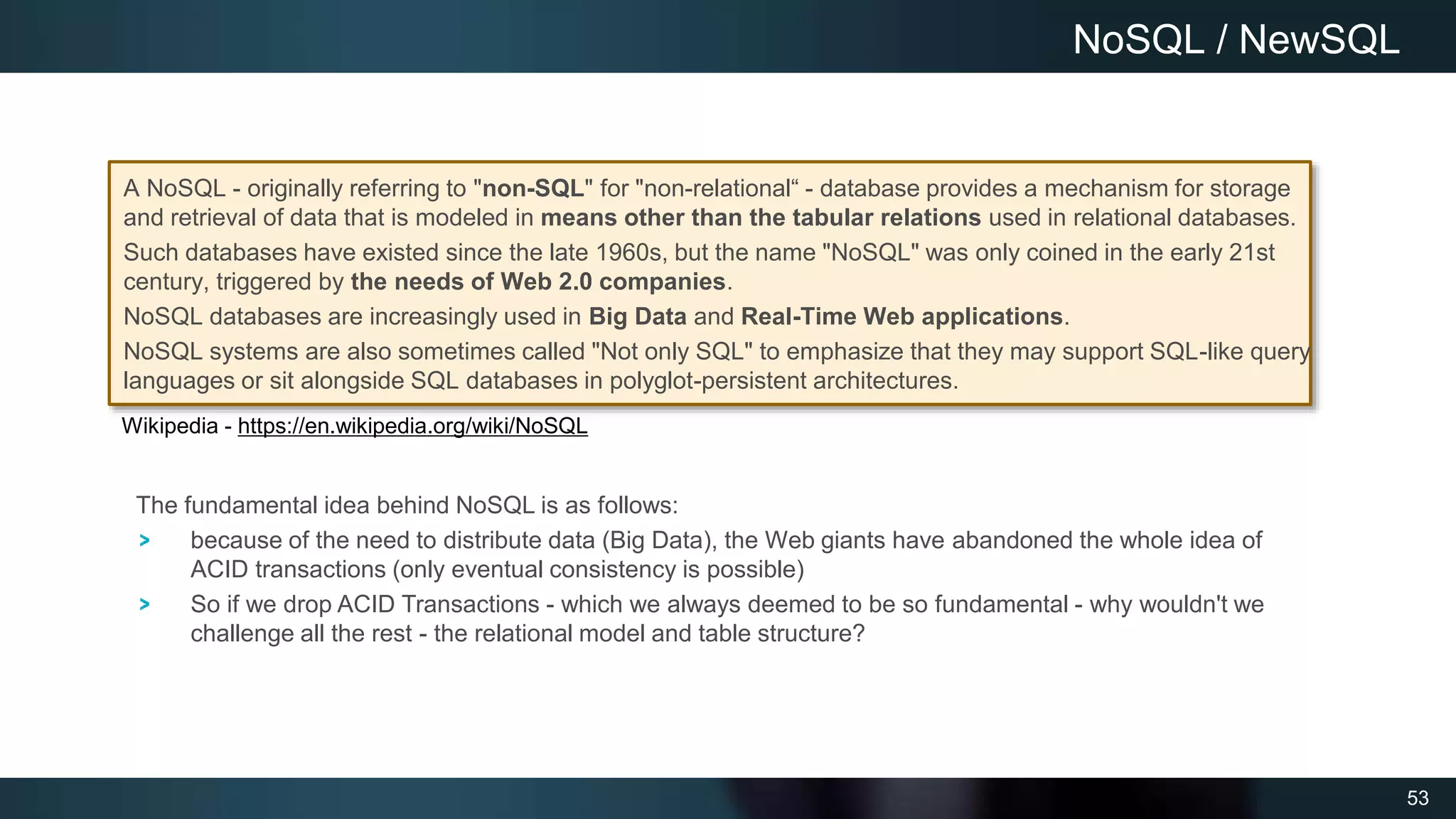 NoSQL / NewSQL

A NoSQL - originally referring to "non-SQL" for "non-relational“ - database provides a mechanism for storage and retrieval of data that is modeled in means other than the tabular relations used in relational databases.

Such databases have existed since the late 1960s, but the name "NoSQL" was only coined in the early 21st century, triggered by the needs of Web 2.0 companies.

NoSQL databases are increasingly used in Big Data and Real-Time Web applications.

NoSQL systems are also sometimes called "Not only SQL" to emphasize that they may support SQL-like query languages or sit alongside SQL databases in polyglot-persistent architectures.

Wikipedia - https://en.wikipedia.org/wiki/NoSQL

The fundamental idea behind NoSQL is as follows:

> because of the need to distribute data (Big Data), the Web giants have abandoned the whole idea of ACID transactions (only eventual consistency is possible)

> So if we drop ACID Transactions - which we always deemed to be so fundamental - why wouldn't we challenge all the rest - the relational model and table structure?

53